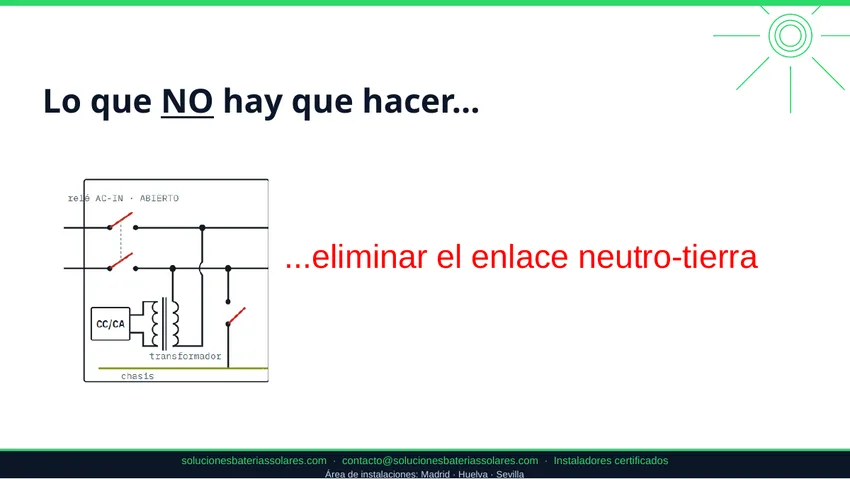 Lo que NO hay que hacer...

relé AC-IN · ABIERTO

CC/CA

transformador

chasis

...eliminar el enlace neutro-tierra

solucionesbateriassolares.com · contacto@solucionesbateriassolares.com · Instaladores certificados

Área de instalaciones: Madrid · Huelva · Sevilla